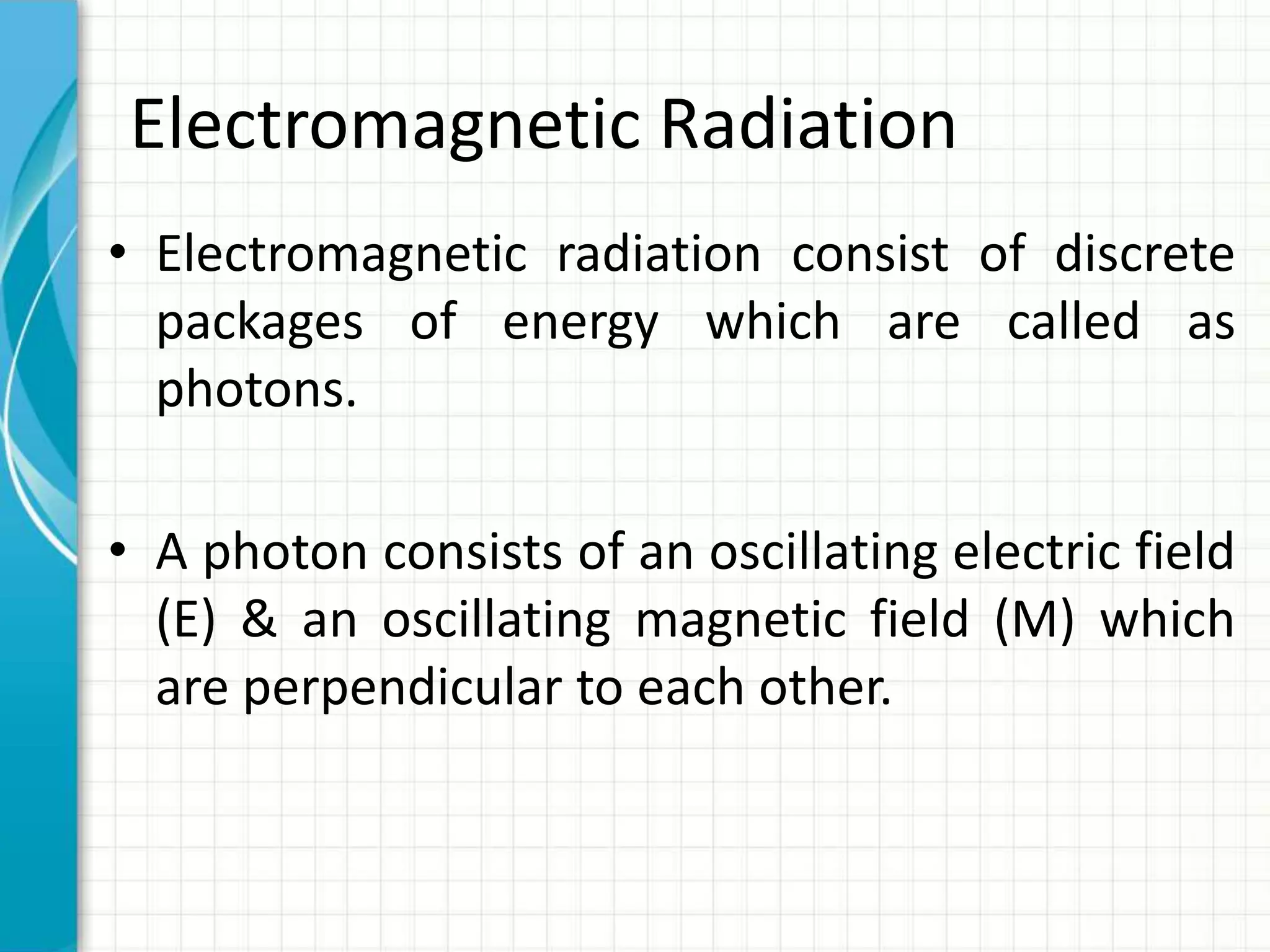 Electromagnetic Radiation

• Electromagnetic radiation consist of discrete packages of energy which are called as photons.

• A photon consists of an oscillating electric field (E) & an oscillating magnetic field (M) which are perpendicular to each other.